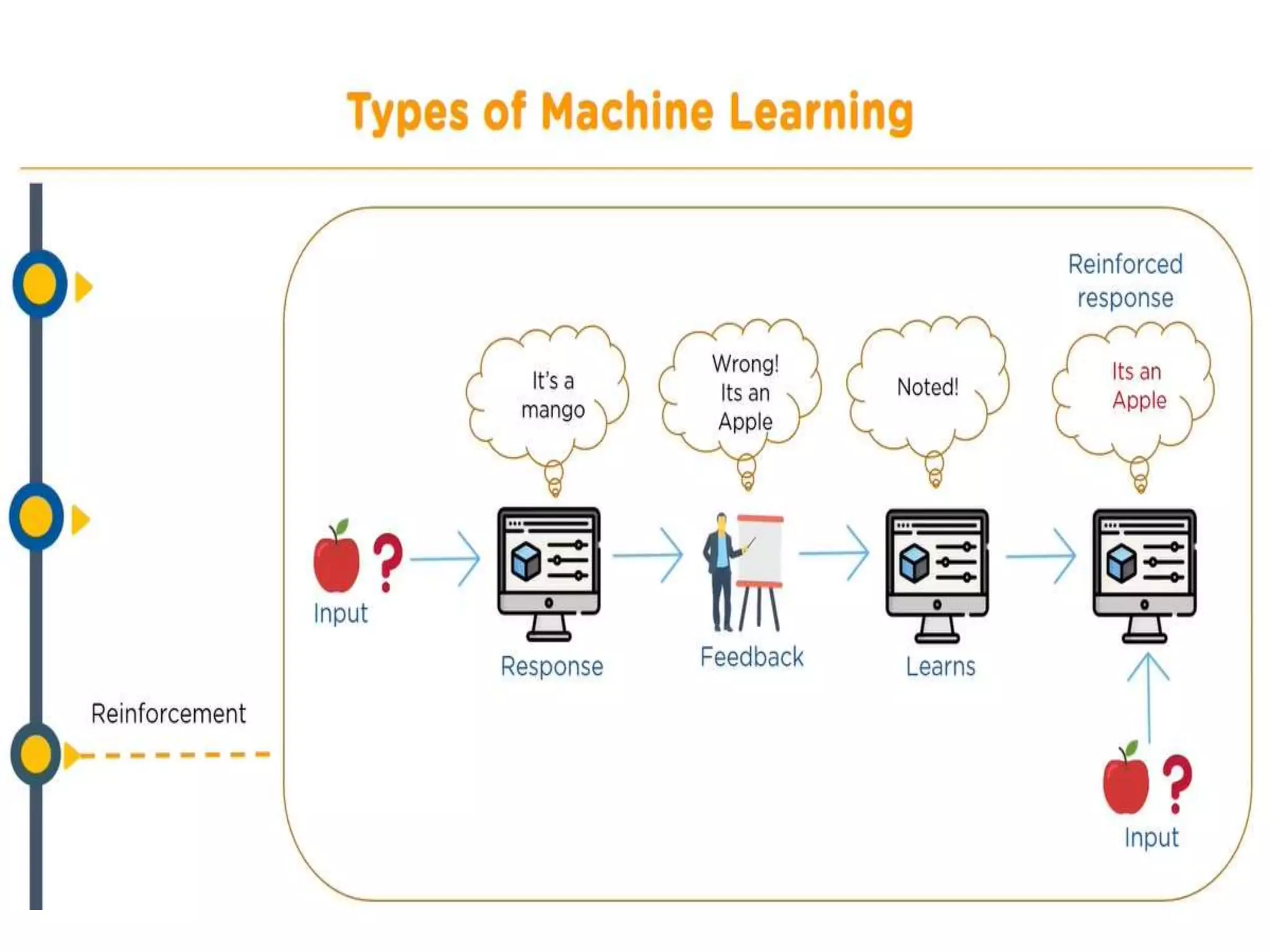 Types of Machine Learning

Reinforcement

Reinforced response

It's a mango

Wrong! Its an Apple

Noted!

Its an Apple

Input

Response

Feedback

Learns

Input